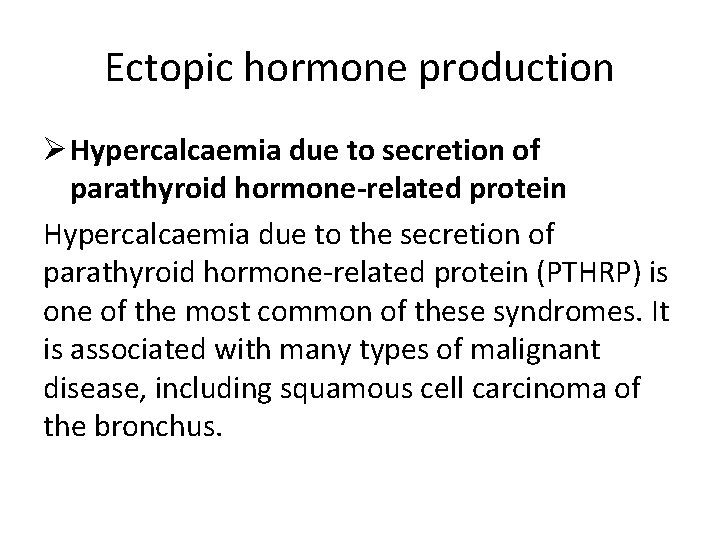 Ectopic hormone production

➢ Hypercalcaemia due to secretion of parathyroid hormone-related protein

Hypercalcaemia due to the secretion of parathyroid hormone-related protein (PTHRP) is one of the most common of these syndromes. It is associated with many types of malignant disease, including squamous cell carcinoma of the bronchus.